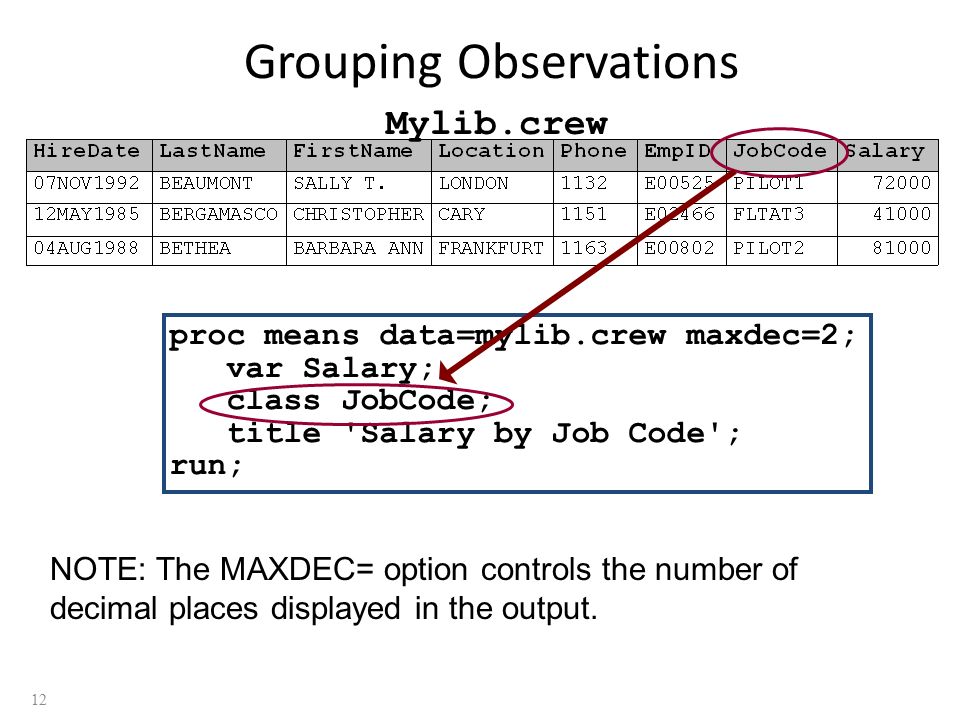 Grouping Observations

Mylib.crew

| HireDate | LastName | FirstName | Location | Phone | EmpID | JobCode | Salary |
|---|---|---|---|---|---|---|---|
| 07NOV1992 | BEAUMONT | SALLY T. | LONDON | 1132 | E00525 | PILOT1 | 72000 |
| 12MAY1985 | BERGAMASCO | CHRISTOPHER | CARY | 1151 | E02466 | FLTAT3 | 41000 |
| 04AUG1988 | BETHEA | BARBARA ANN | FRANKFURT | 1163 | E00802 | PILOT2 | 81000 |

proc means data=mylib.crew maxdec=2;
   var Salary;
   class JobCode;
   title 'Salary by Job Code';
run;

NOTE: The MAXDEC= option controls the number of decimal places displayed in the output.

12